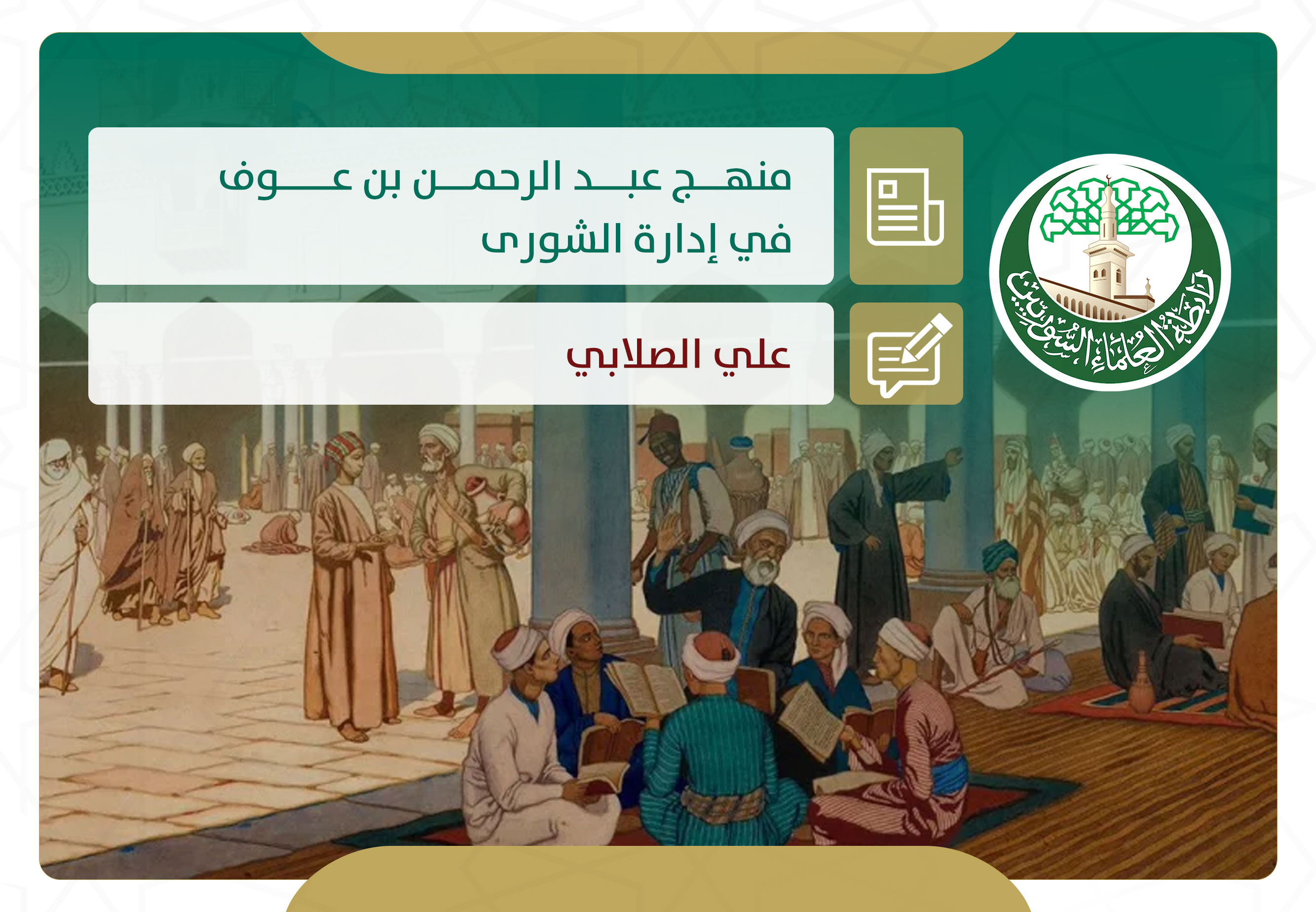 رابطة العلماء السوريين

منهج عبد الرحمن بن عوف في إدارة الشورى

علي الصلابي